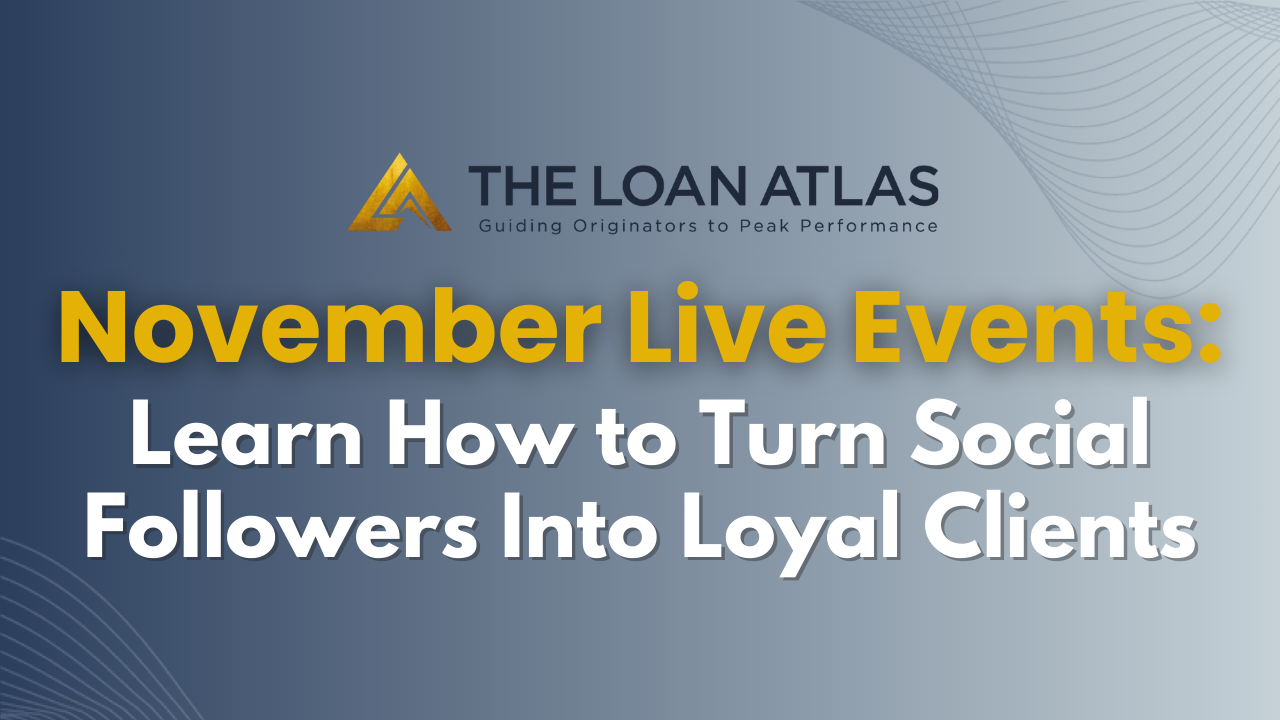 THE LOAN ATLAS
Guiding Originators to Peak Performance

November Live Events:
Learn How to Turn Social Followers Into Loyal Clients